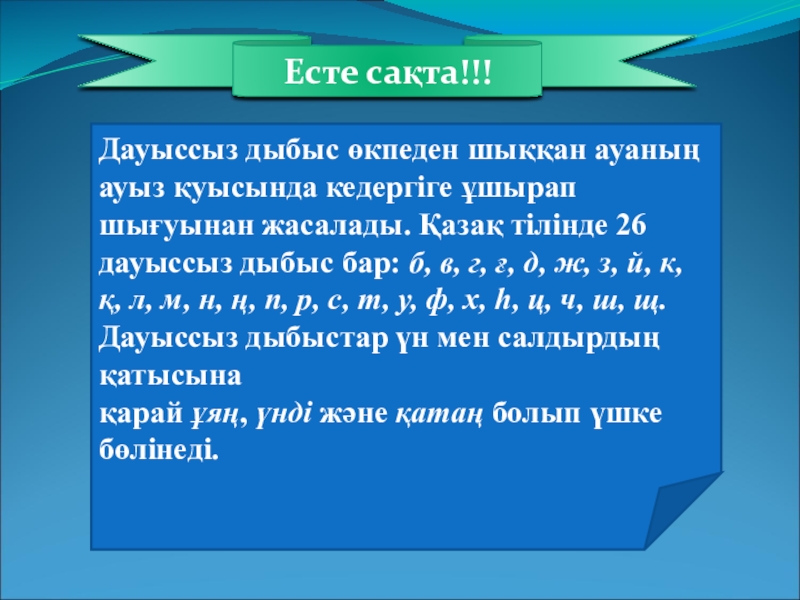 Есте сақта!!!

Дауыссыз дыбыс өкпеден шыққан ауаның ауыз қуысында кедергіге ұшырап шығуынан жасалады. Қазақ тілінде 26 дауыссыз дыбыс бар: б, в, г, ғ, д, ж, з, й, к, қ, л, м, н, ң, п, р, с, т, у, ф, х, һ, ц, ч, ш, щ. Дауыссыз дыбыстар үн мен салдырдың қатысына
қарай ұяң, үнді және қатаң болып үшке бөлінеді.